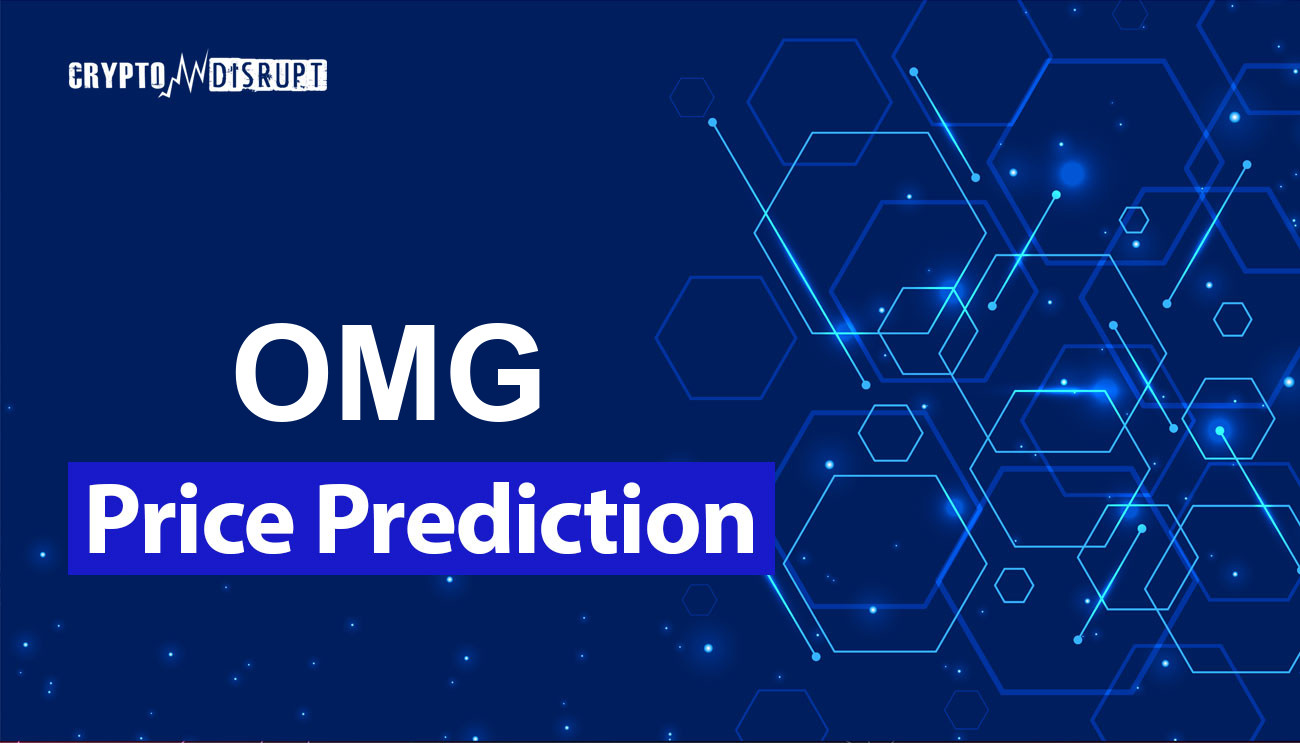 CRYPTO DISRUPT

OMG

Price Prediction